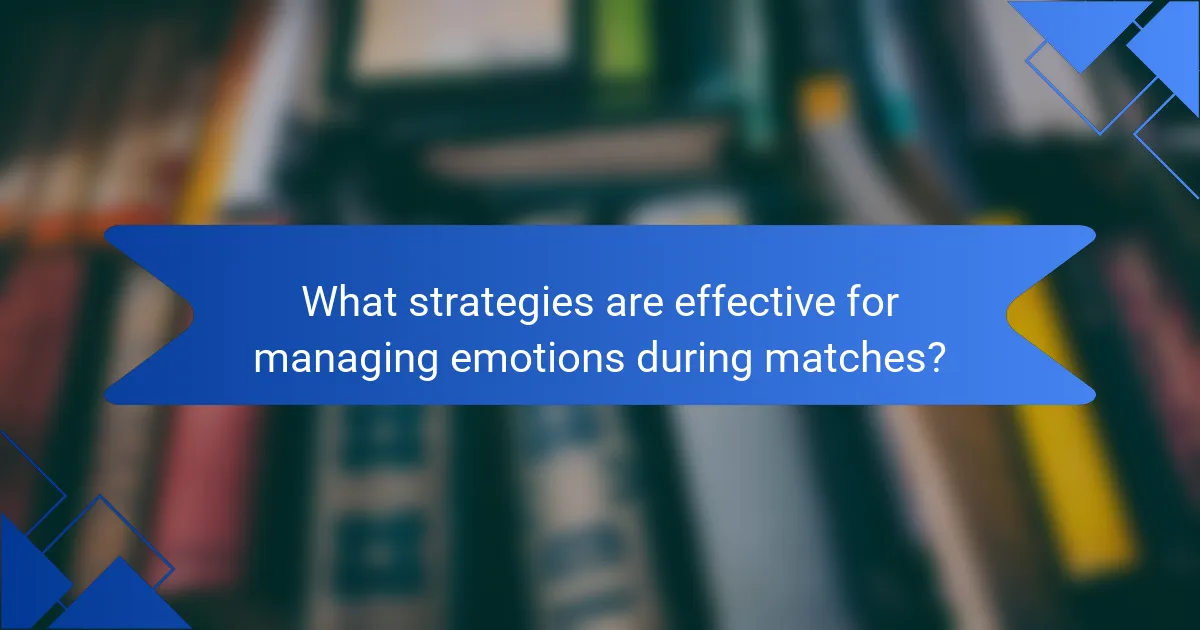 What strategies are effective for managing emotions during matches?